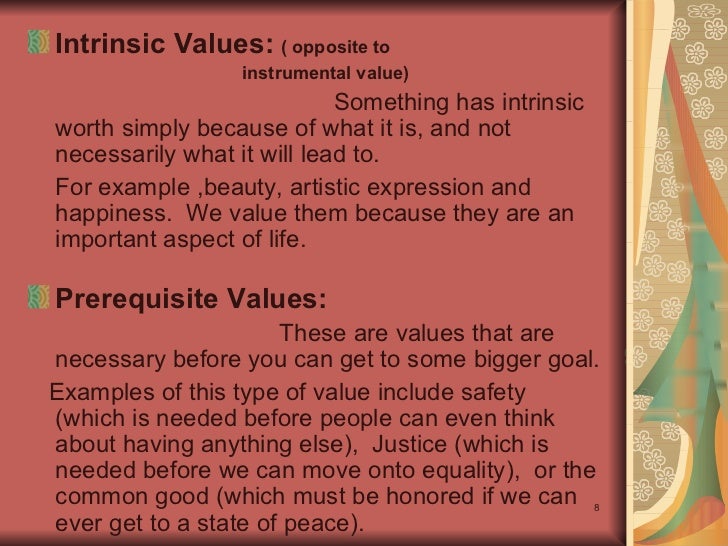 Intrinsic Values: ( opposite to instrumental value)

Something has intrinsic worth simply because of what it is, and not necessarily what it will lead to.

For example ,beauty, artistic expression and happiness. We value them because they are an important aspect of life.

Prerequisite Values:

These are values that are necessary before you can get to some bigger goal.

Examples of this type of value include safety (which is needed before people can even think about having anything else), Justice (which is needed before we can move onto equality), or the common good (which must be honored if we can ever get to a state of peace).

8